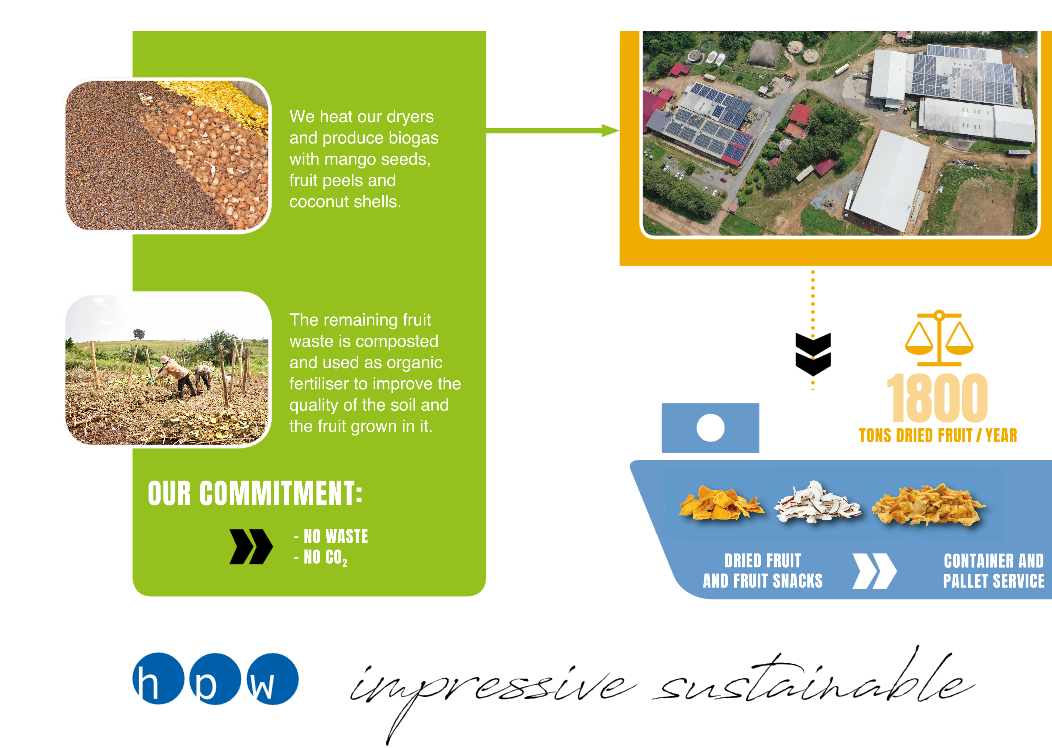 We heat our dryers and produce biogas with mango seeds, fruit peels and coconut shells.

The remaining fruit waste is composted and used as organic fertiliser to improve the quality of the soil and the fruit grown in it.

OUR COMMITMENT:

- NO WASTE
- NO $CO_2$

1800
TONS DRIED FRUIT / YEAR

DRIED FRUIT AND FRUIT SNACKS

CONTAINER AND PALLET SERVICE

h p w

impressive sustainable